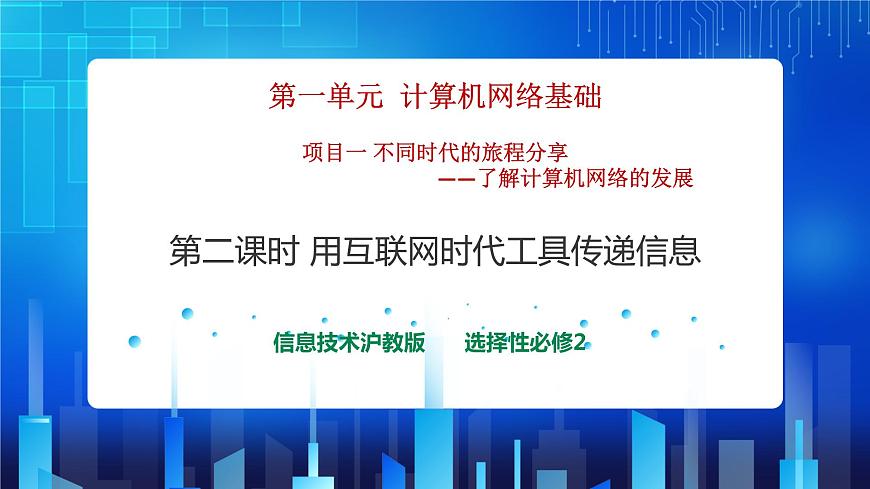 第一单元 计算机网络基础

项目一 不同时代的旅程分享
——了解计算机网络的发展

第二课时 用互联网时代工具传递信息

信息技术沪教版　　选择性必修2